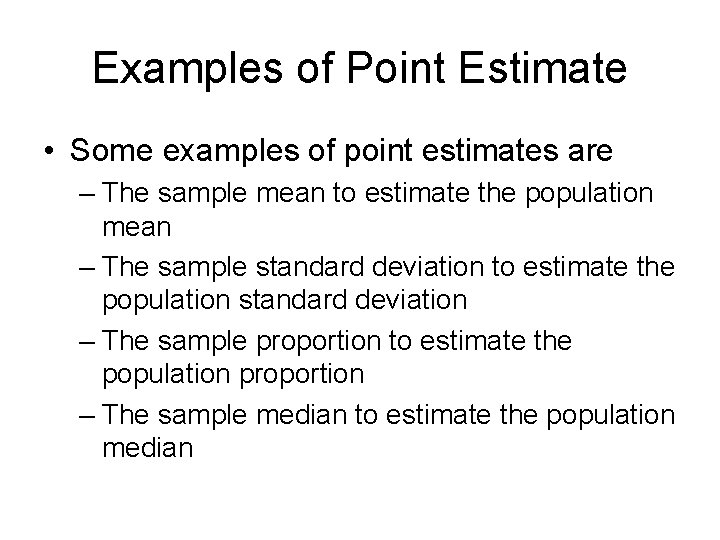 Examples of Point Estimate

• Some examples of point estimates are
– The sample mean to estimate the population mean
– The sample standard deviation to estimate the population standard deviation
– The sample proportion to estimate the population proportion
– The sample median to estimate the population median